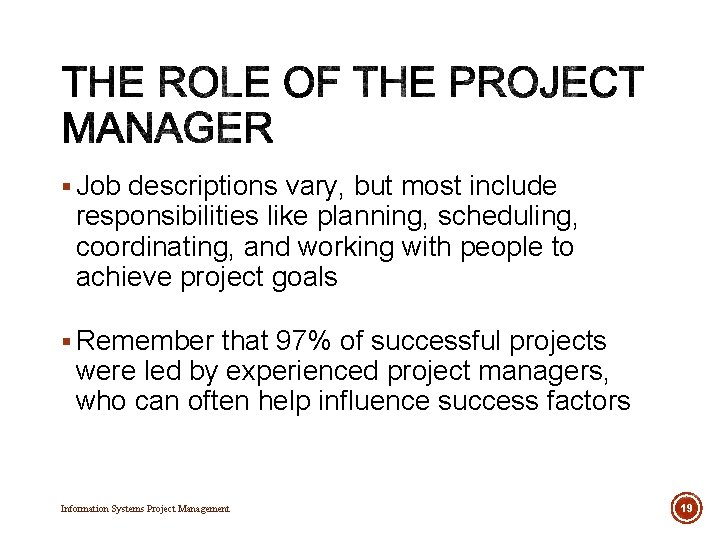 THE ROLE OF THE PROJECT MANAGER

▪ Job descriptions vary, but most include responsibilities like planning, scheduling, coordinating, and working with people to achieve project goals

▪ Remember that 97% of successful projects were led by experienced project managers, who can often help influence success factors

Information Systems Project Management

19